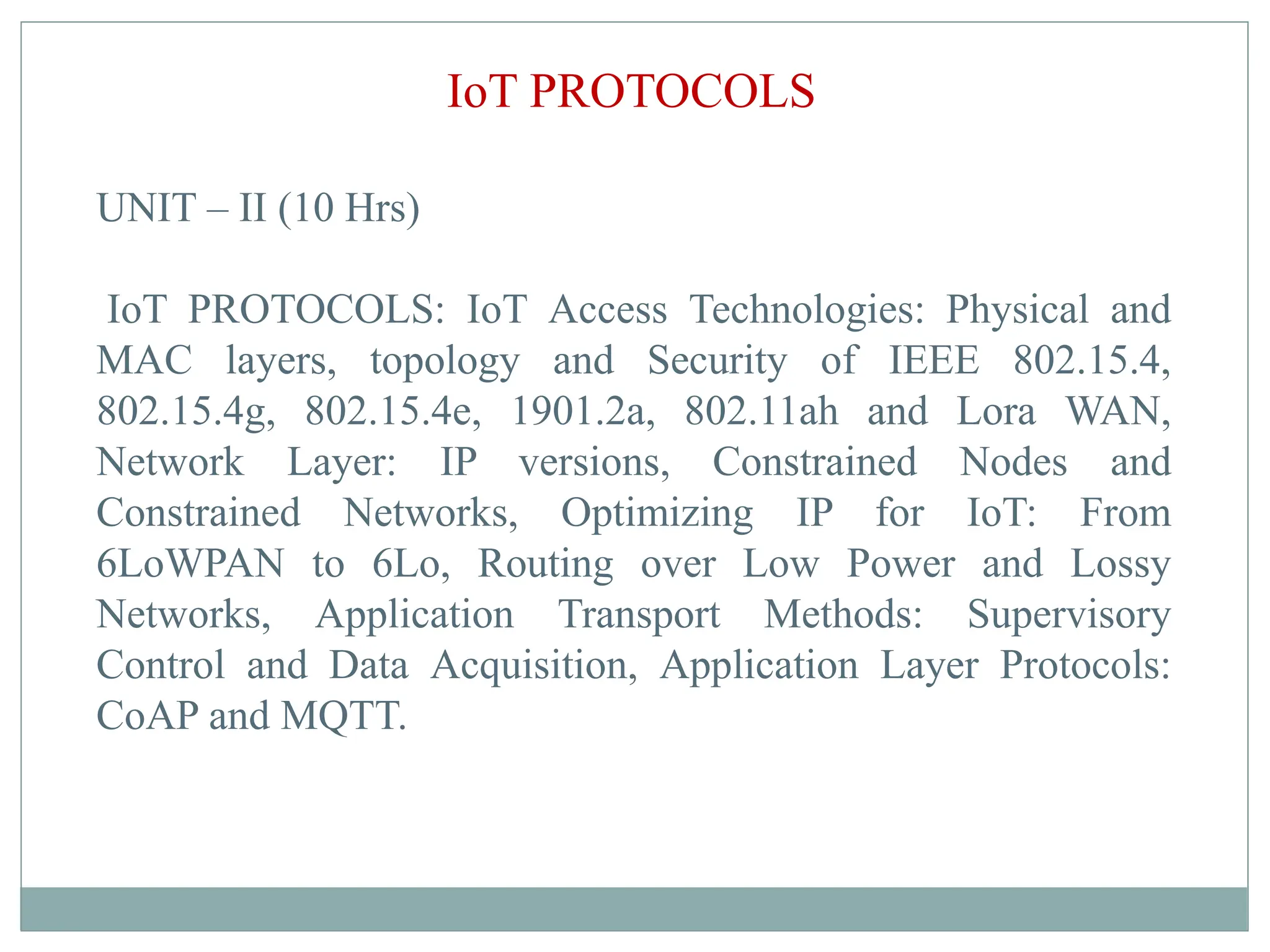 IoT PROTOCOLS

UNIT – II (10 Hrs)

IoT PROTOCOLS: IoT Access Technologies: Physical and MAC layers, topology and Security of IEEE 802.15.4, 802.15.4g, 802.15.4e, 1901.2a, 802.11ah and Lora WAN, Network Layer: IP versions, Constrained Nodes and Constrained Networks, Optimizing IP for IoT: From 6LoWPAN to 6Lo, Routing over Low Power and Lossy Networks, Application Transport Methods: Supervisory Control and Data Acquisition, Application Layer Protocols: CoAP and MQTT.